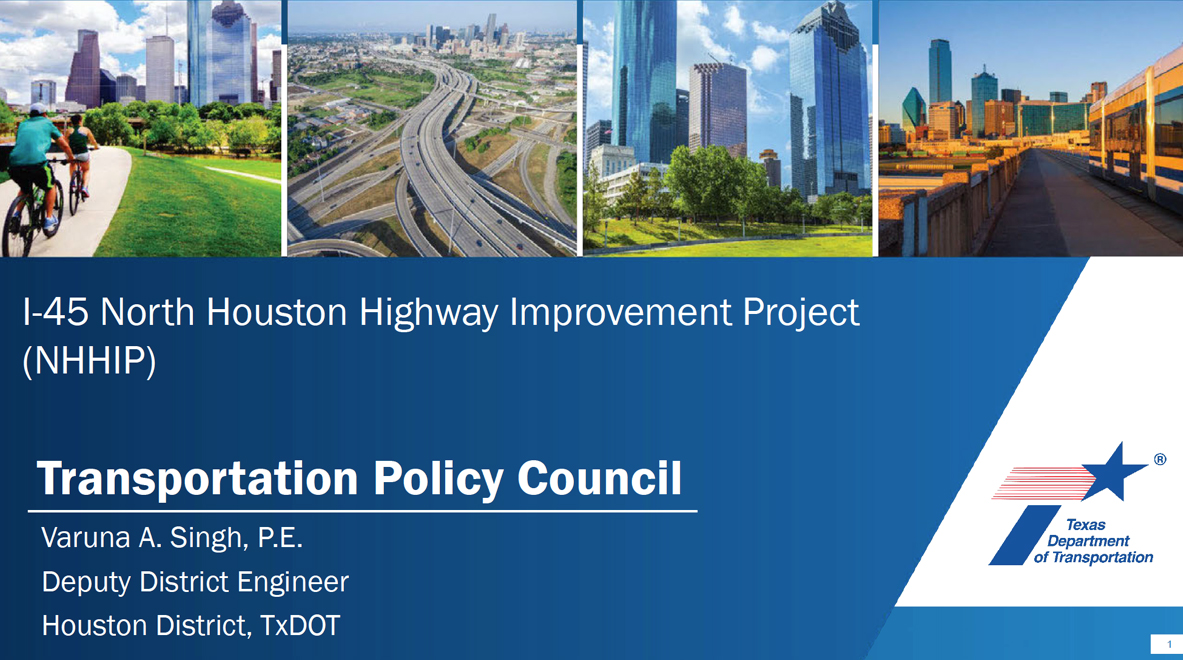 I-45 North Houston Highway Improvement Project (NHHIP)

Transportation Policy Council

Varuna A. Singh, P.E.

Deputy District Engineer

Houston District, TxDOT

®

Texas Department of Transportation

1